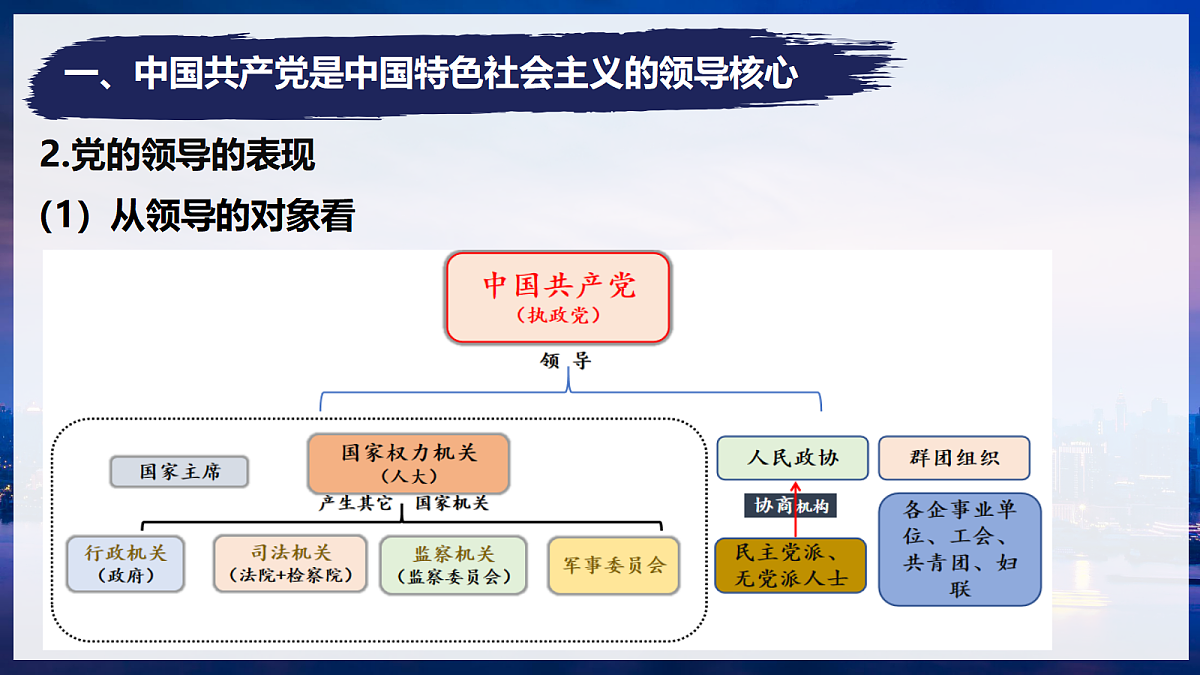 一、中国共产党是中国特色社会主义的领导核心

2.党的领导的表现

(1) 从领导的对象看

中国共产党
(执政党)

领 导

国家主席

国家权力机关
(人大)

产生其它 国家机关

行政机关
(政府)

司法机关
(法院+检察院)

监察机关
(监察委员会)

军事委员会

人民政协

协商机构

民主党派、无党派人士

群团组织

各企事业单位、工会、共青团、妇联